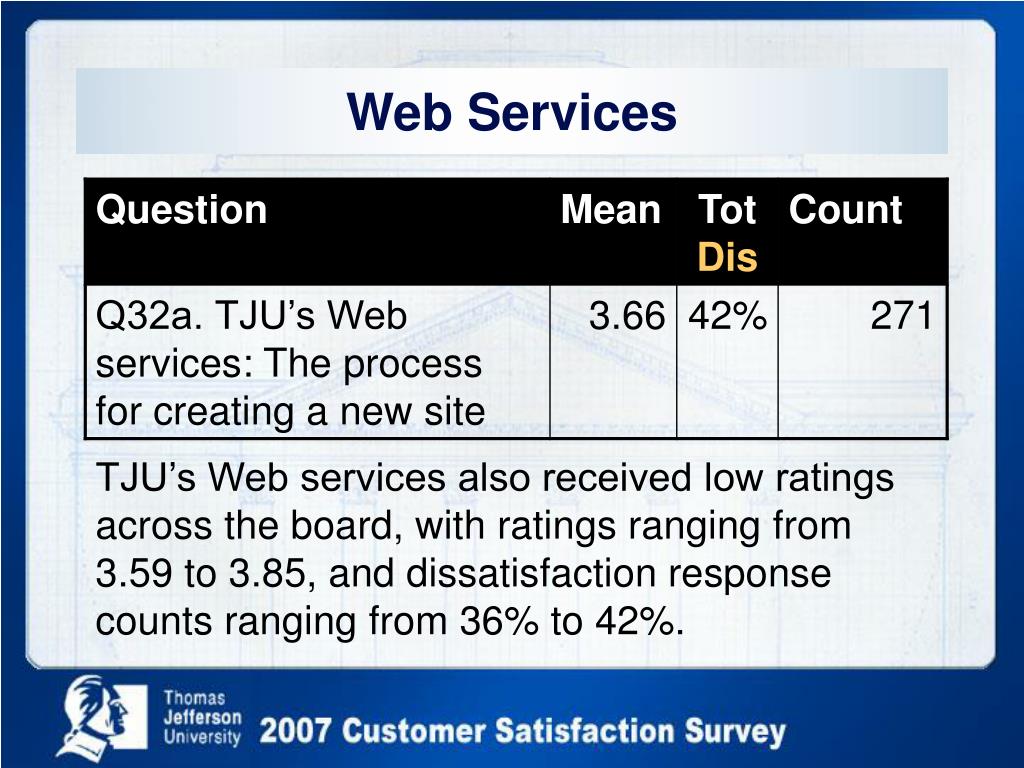 Web Services

| Question | Mean | Tot Dis | Count |
|---|---|---|---|
| Q32a. TJU’s Web services: The process for creating a new site | 3.66 | 42% | 271 |

TJU’s Web services also received low ratings across the board, with ratings ranging from 3.59 to 3.85, and dissatisfaction response counts ranging from 36% to 42%.

Thomas Jefferson University 2007 Customer Satisfaction Survey